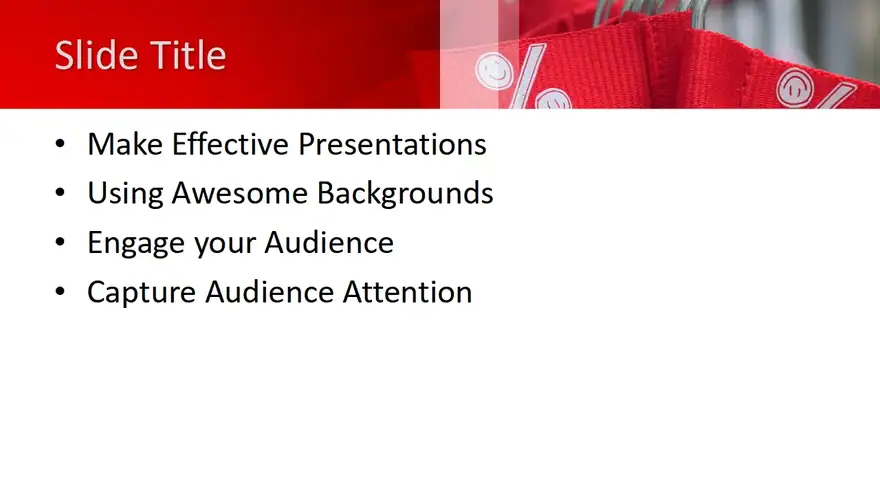 Slide Title

• Make Effective Presentations
• Using Awesome Backgrounds
• Engage your Audience
• Capture Audience Attention